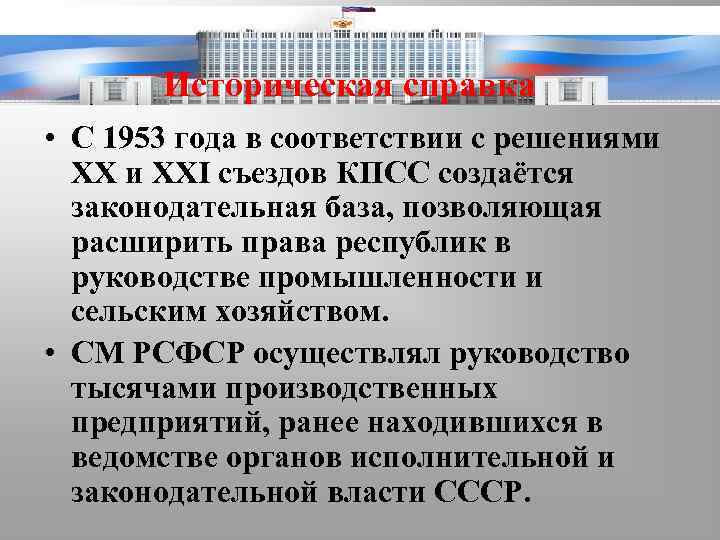 Историческая справка

• С 1953 года в соответствии с решениями XX и XXI съездов КПСС создаётся законодательная база, позволяющая расширить права республик в руководстве промышленности и сельским хозяйством.

• СМ РСФСР осуществлял руководство тысячами производственных предприятий, ранее находившихся в ведомстве органов исполнительной и законодательной власти СССР.